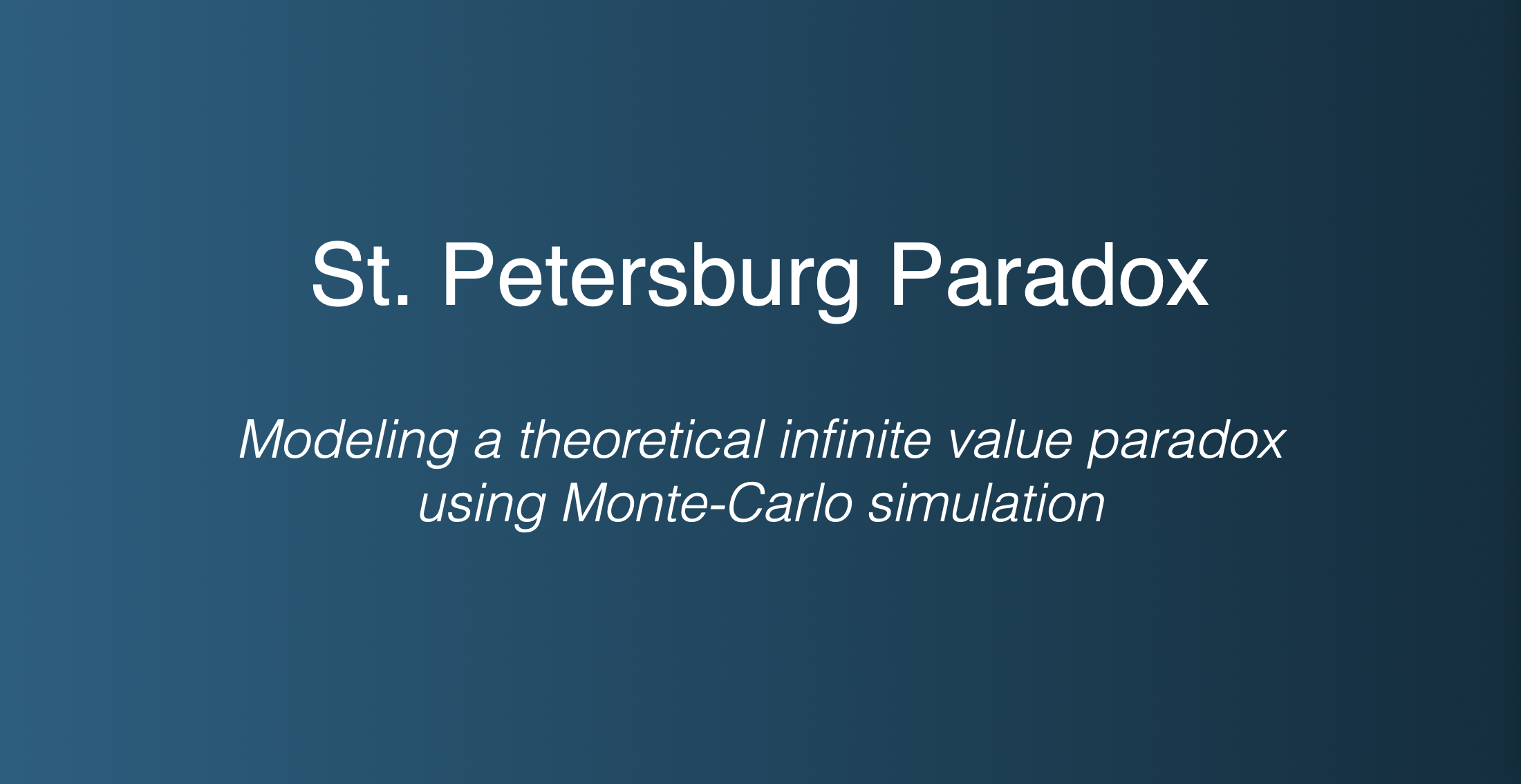 St. Petersburg Paradox

Modeling a theoretical infinite value paradox using Monte-Carlo simulation